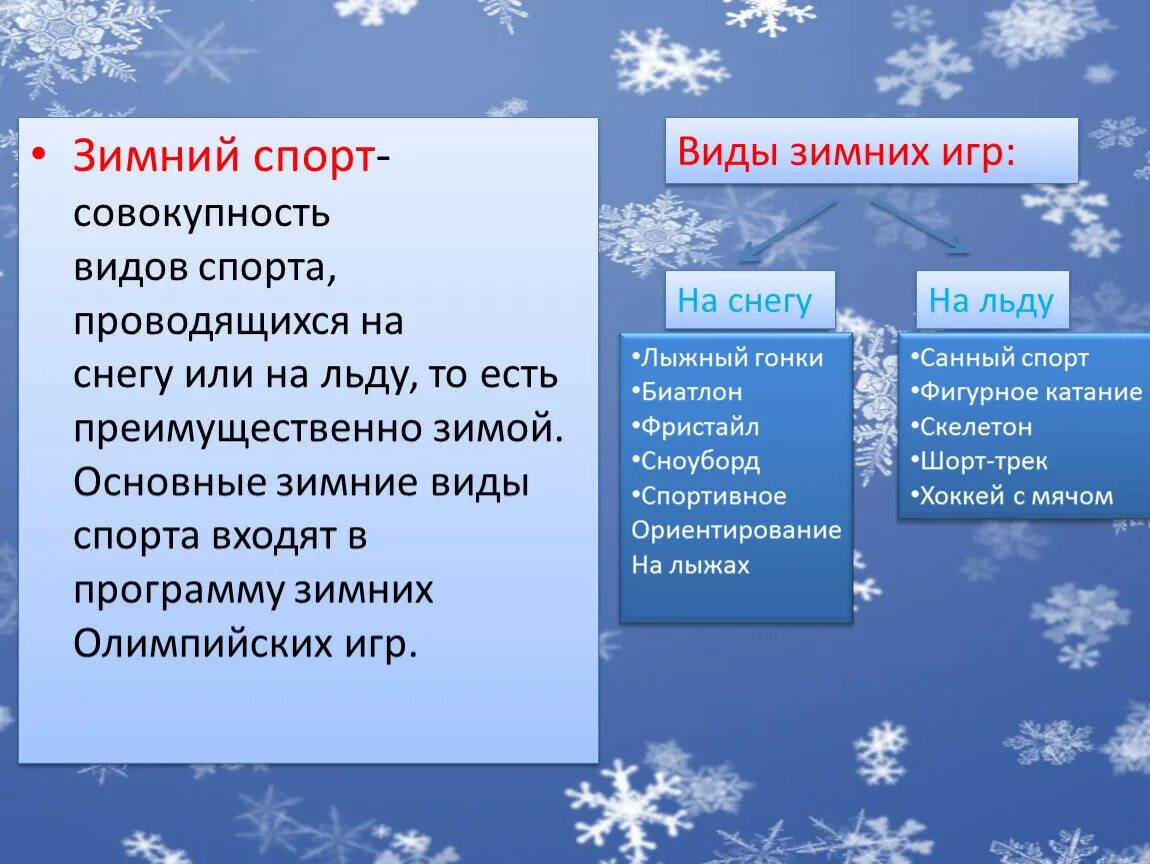 • Зимний спорт- совокупность видов спорта, проводящихся на снегу или на льду, то есть преимущественно зимой. Основные зимние виды спорта входят в программу зимних Олимпийских игр.

Виды зимних игр:

На снегу

•Лыжный гонки
•Биатлон
•Фристайл
•Сноуборд
•Спортивное Ориентирование На лыжах

На льду

•Санный спорт
•Фигурное катание
•Скелетон
•Шорт-трек
•Хоккей с мячом